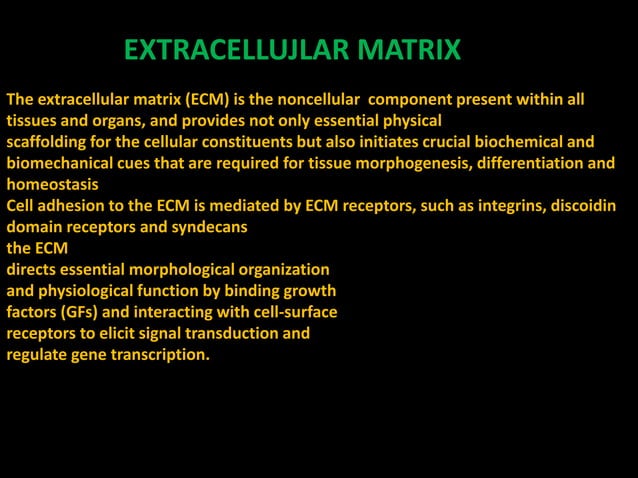 EXTRACELLUJLAR MATRIX

The extracellular matrix (ECM) is the noncellular component present within all tissues and organs, and provides not only essential physical scaffolding for the cellular constituents but also initiates crucial biochemical and biomechanical cues that are required for tissue morphogenesis, differentiation and homeostasis

Cell adhesion to the ECM is mediated by ECM receptors, such as integrins, discoidin domain receptors and syndecans

the ECM

directs essential morphological organization and physiological function by binding growth factors (GFs) and interacting with cell-surface receptors to elicit signal transduction and regulate gene transcription.